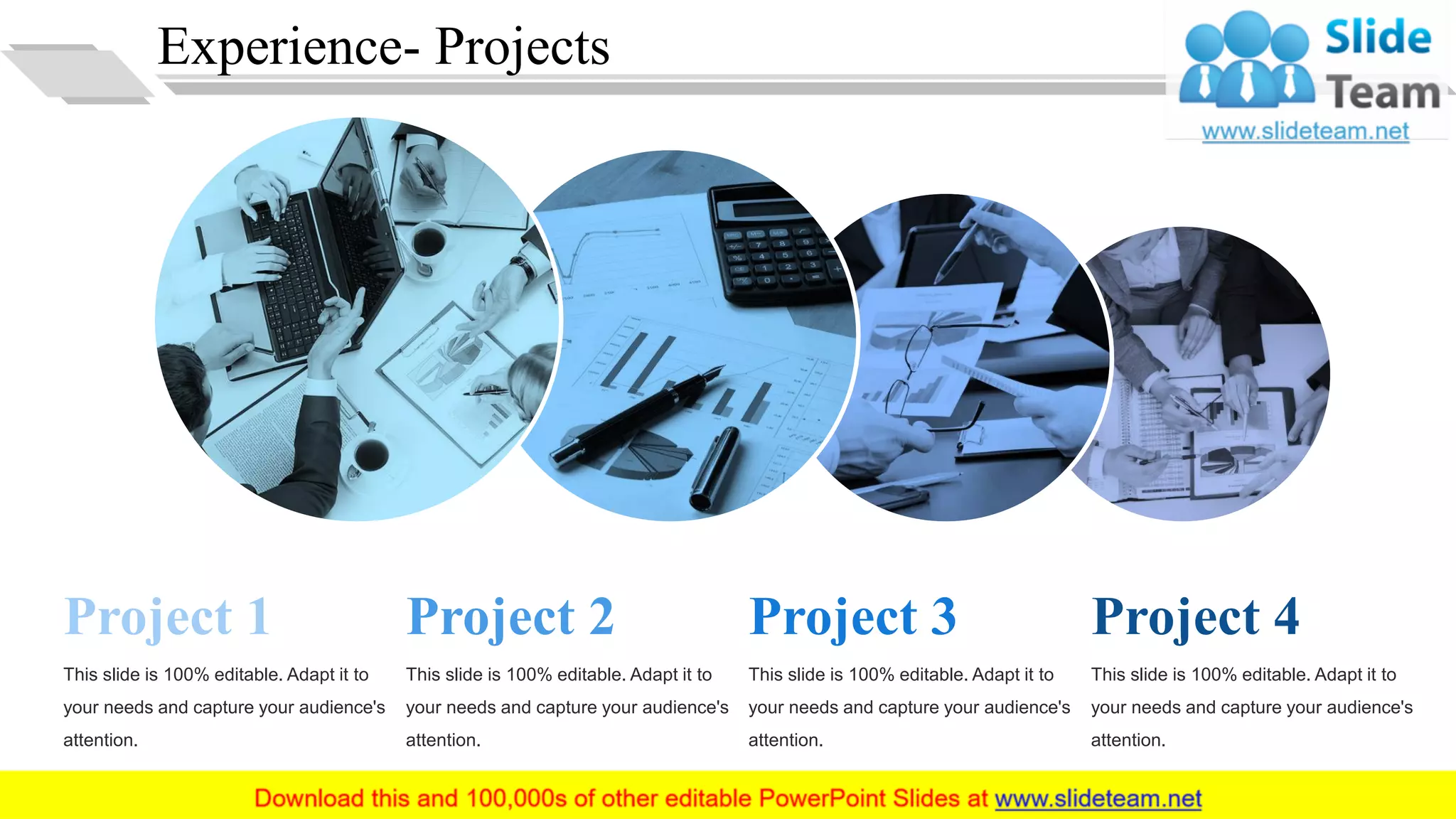 Experience- Projects

Slide Team
www.slideteam.net

Project 1

This slide is 100% editable. Adapt it to your needs and capture your audience's attention.

Project 2

This slide is 100% editable. Adapt it to your needs and capture your audience's attention.

Project 3

This slide is 100% editable. Adapt it to your needs and capture your audience's attention.

Project 4

This slide is 100% editable. Adapt it to your needs and capture your audience's attention.

Download this and 100,000s of other editable PowerPoint Slides at www.slideteam.net